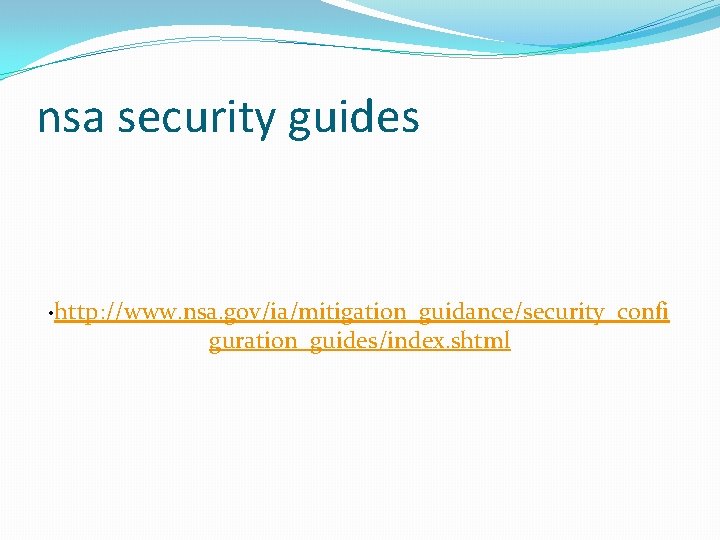 nsa security guides

• http://www.nsa.gov/ia/mitigation_guidance/security_configuration_guides/index.shtml